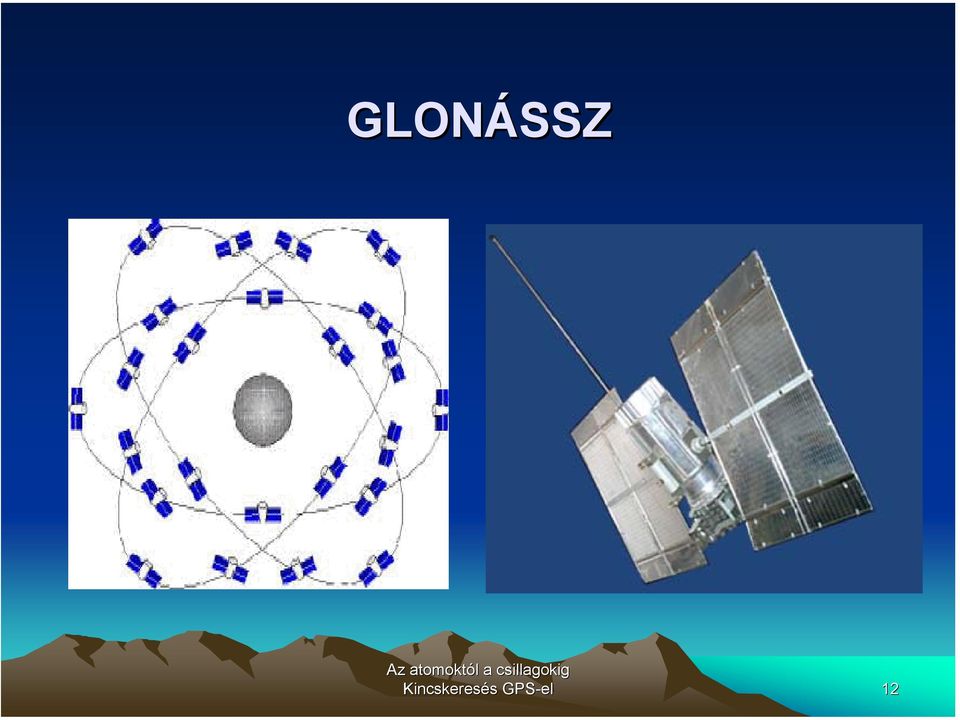 GLONÁSSZ

Az atomoktól a csillagokig
Kincskeresés GPS-el

12